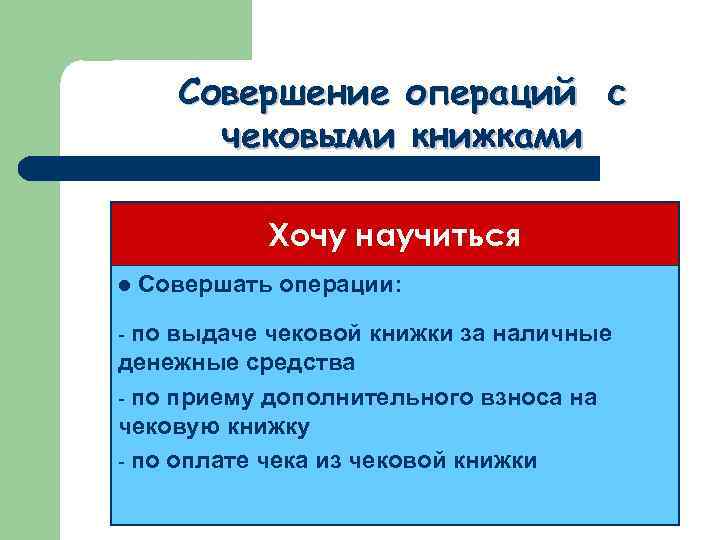 Совершение операций с чековыми книжками

Хочу научиться

● Совершать операции:

- по выдаче чековой книжки за наличные денежные средства
- по приему дополнительного взноса на чековую книжку
- по оплате чека из чековой книжки